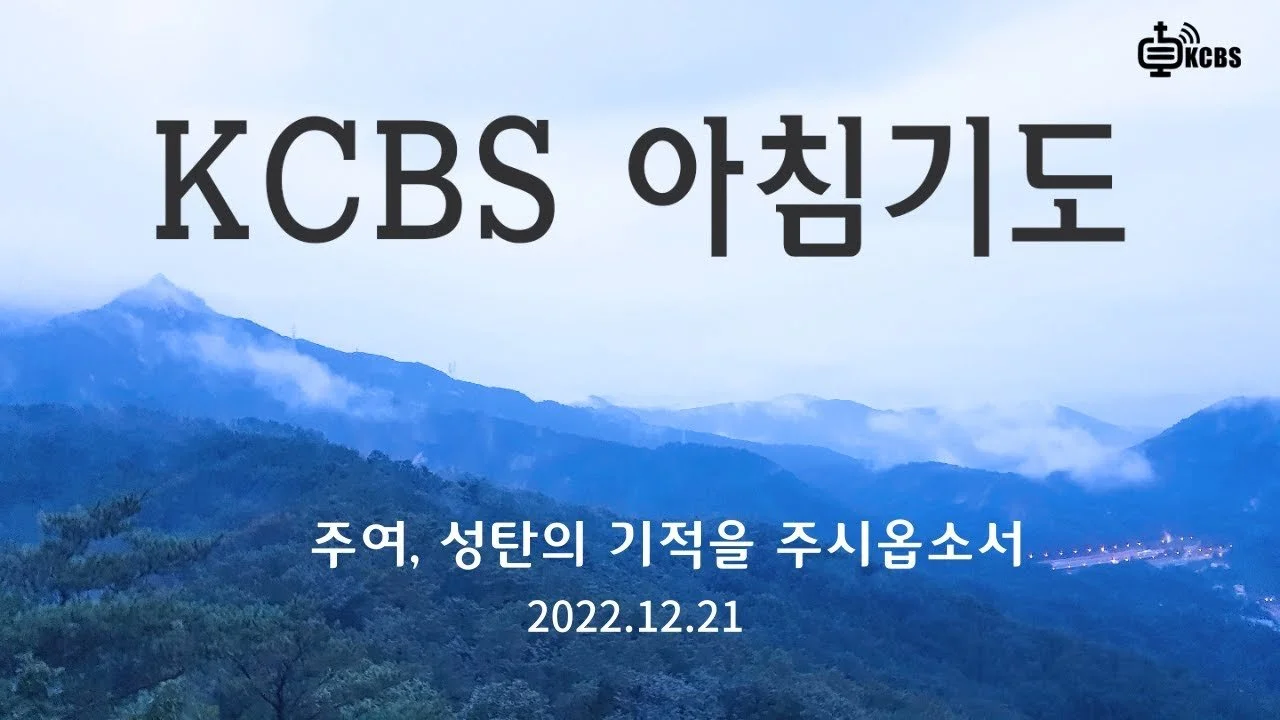 KCBS

KCBS 아침기도

주여, 성탄의 기적을 주시옵소서

2022.12.21